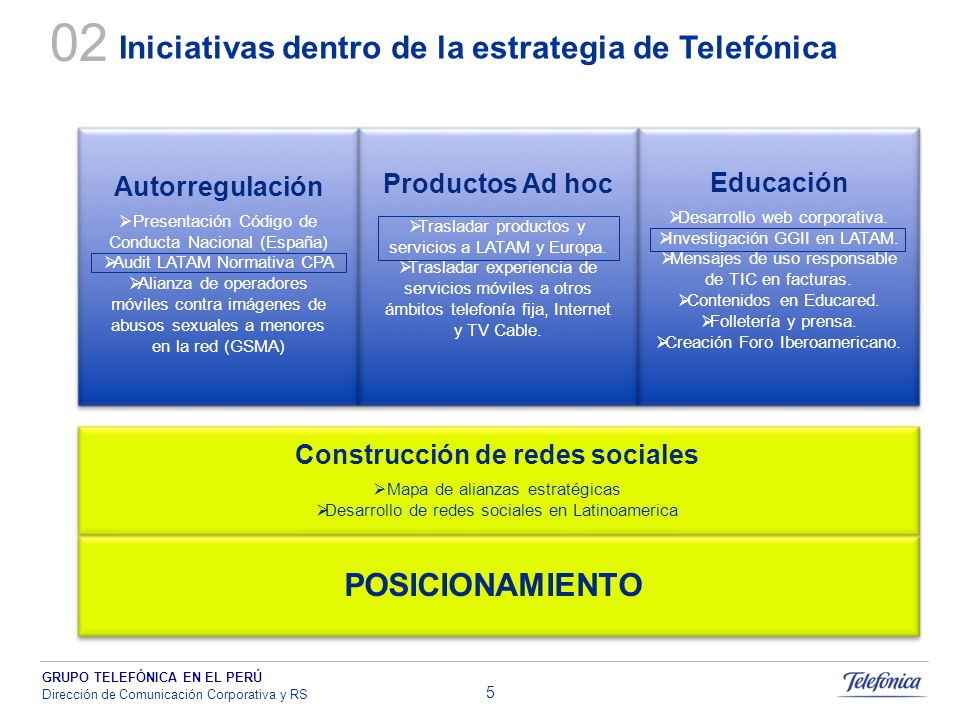 02 Iniciativas dentro de la estrategia de Telefónica

Autorregulación

➢Presentación Código de Conducta Nacional (España)
➢Audit LATAM Normativa CPA
➢Alianza de operadores móviles contra imágenes de abusos sexuales a menores en la red (GSMA)

Productos Ad hoc

➢Trasladar productos y servicios a LATAM y Europa.
➢Trasladar experiencia de servicios móviles a otros ámbitos telefonía fija, Internet y TV Cable.

Educación

➢Desarrollo web corporativa.
➢Investigación GGII en LATAM.
➢Mensajes de uso responsable de TIC en facturas.
➢Contenidos en Educared.
➢Folletería y prensa.
➢Creación Foro Iberoamericano.

Construcción de redes sociales

➢Mapa de alianzas estratégicas
➢Desarrollo de redes sociales en Latinoamerica

POSICIONAMIENTO

GRUPO TELEFÓNICA EN EL PERÚ
Dirección de Comunicación Corporativa y RS

5

Telefónica